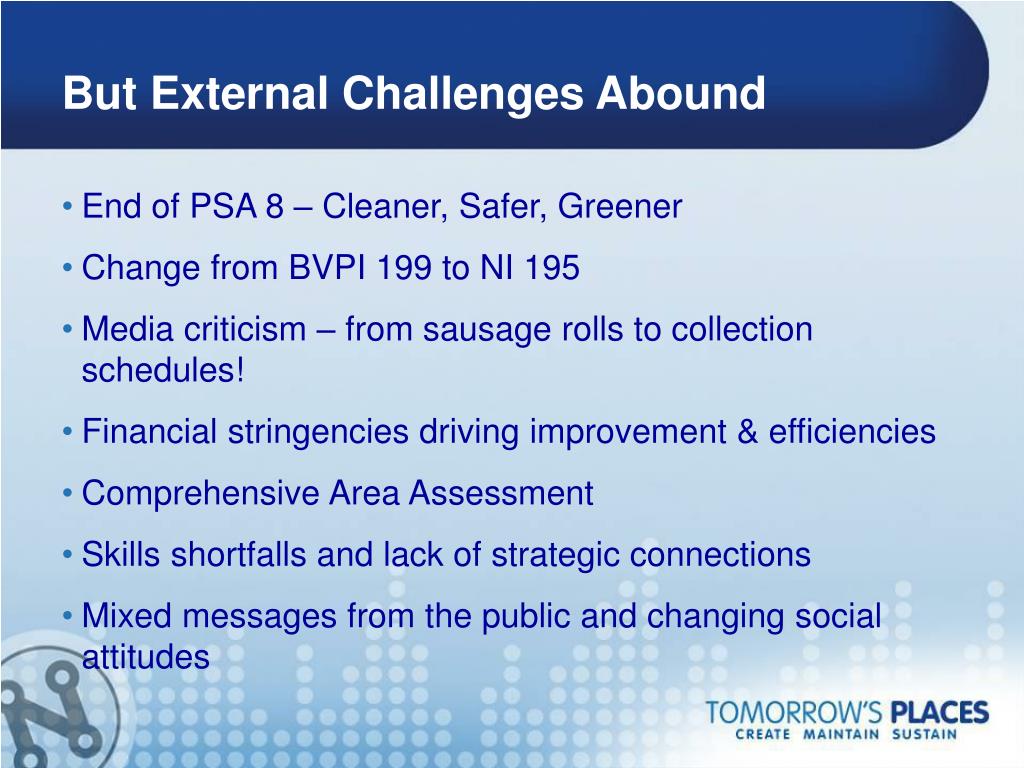 But External Challenges Abound

• End of PSA 8 – Cleaner, Safer, Greener

• Change from BVPI 199 to NI 195

• Media criticism – from sausage rolls to collection schedules!

• Financial stringencies driving improvement & efficiencies

• Comprehensive Area Assessment

• Skills shortfalls and lack of strategic connections

• Mixed messages from the public and changing social attitudes

TOMORROW'S PLACES
CREATE MAINTAIN SUSTAIN